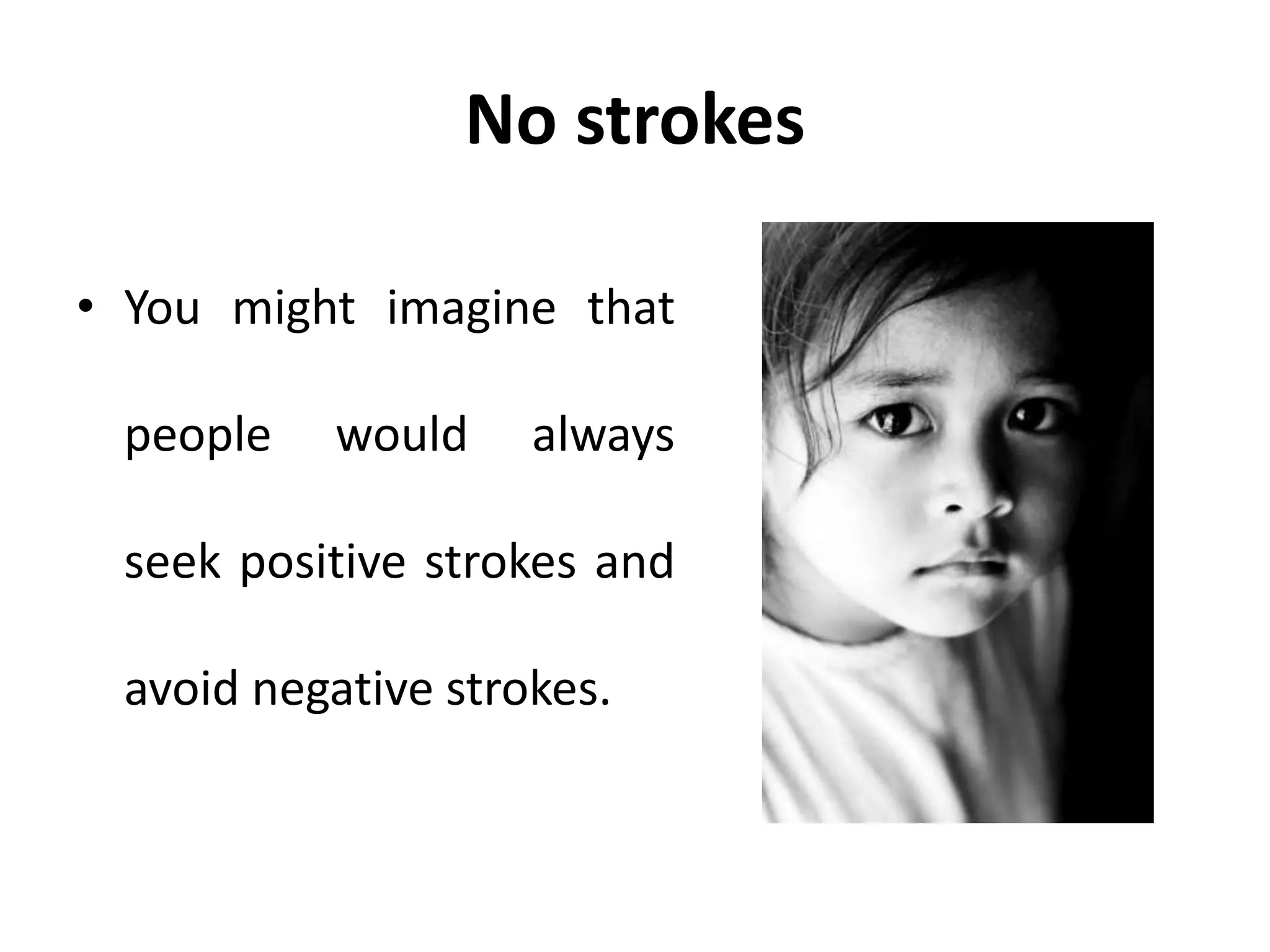 No strokes

• You might imagine that people would always seek positive strokes and avoid negative strokes.